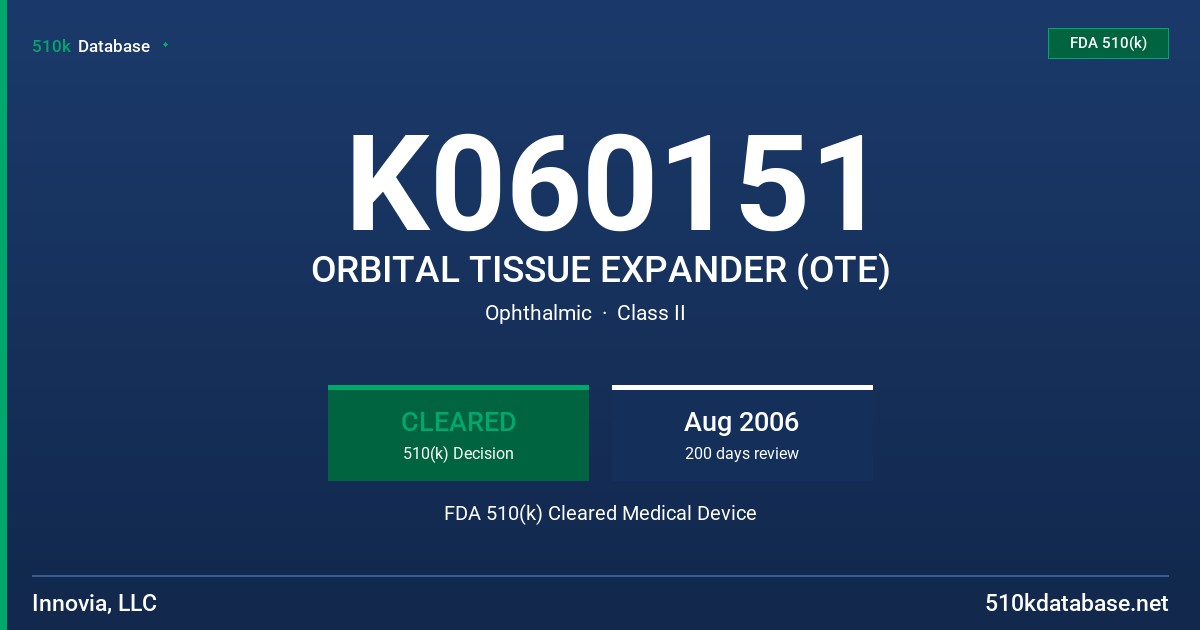 510k Database

FDA 510(k)

K060151

ORBITAL TISSUE EXPANDER (OTE)

Ophthalmic · Class II

CLEARED
510(k) Decision

Aug 2006
200 days review

FDA 510(k) Cleared Medical Device

Innovia, LLC

510kdatabase.net